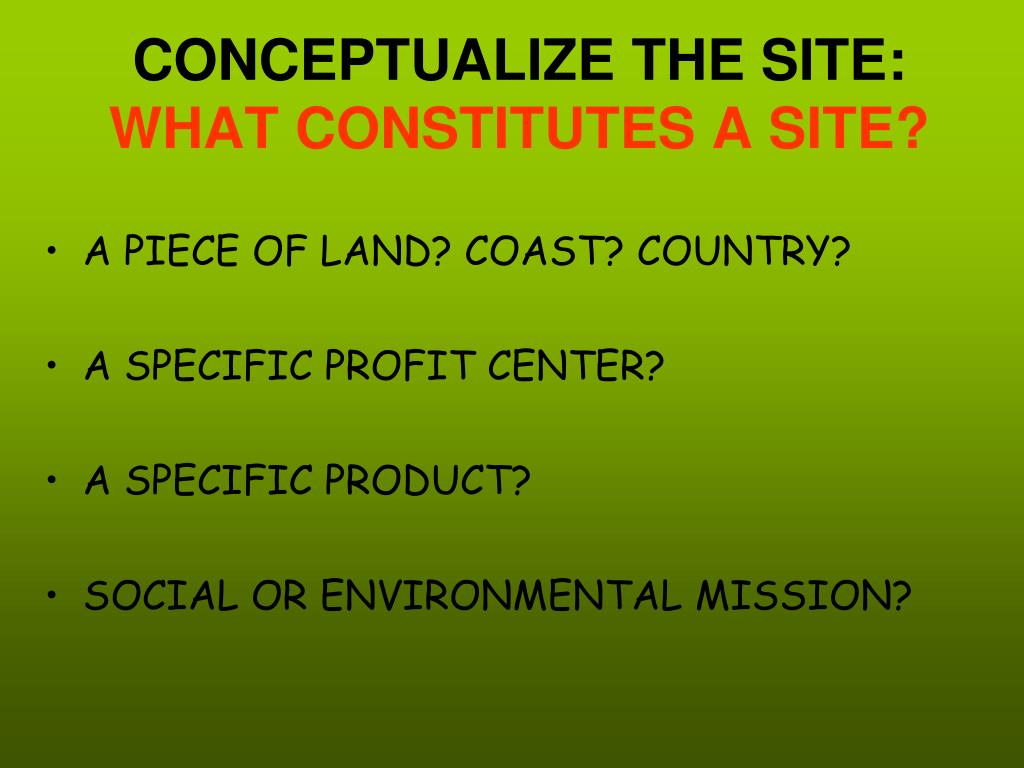 CONCEPTUALIZE THE SITE:
WHAT CONSTITUTES A SITE?

• A PIECE OF LAND? COAST? COUNTRY?

• A SPECIFIC PROFIT CENTER?

• A SPECIFIC PRODUCT?

• SOCIAL OR ENVIRONMENTAL MISSION?